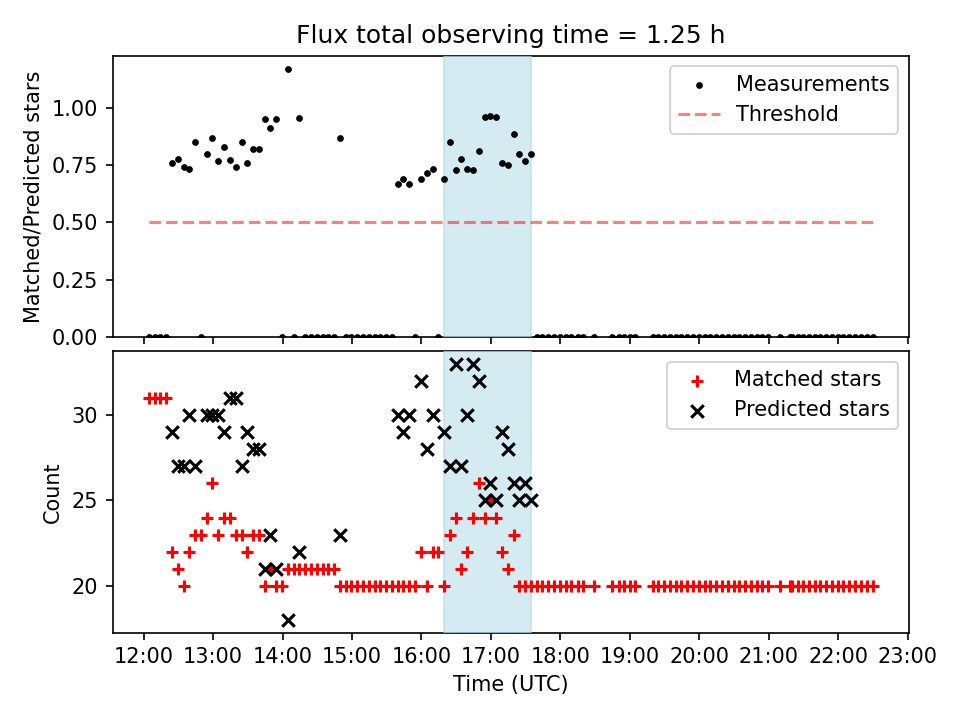 Flux total observing time = 1.25 h

Matched/Predicted stars

1.00
0.75
0.50
0.25
0.00

Measurements
Threshold

Count

30
25
20

Matched stars
Predicted stars

12:00 13:00 14:00 15:00 16:00 17:00 18:00 19:00 20:00 21:00 22:00 23:00

Time (UTC)